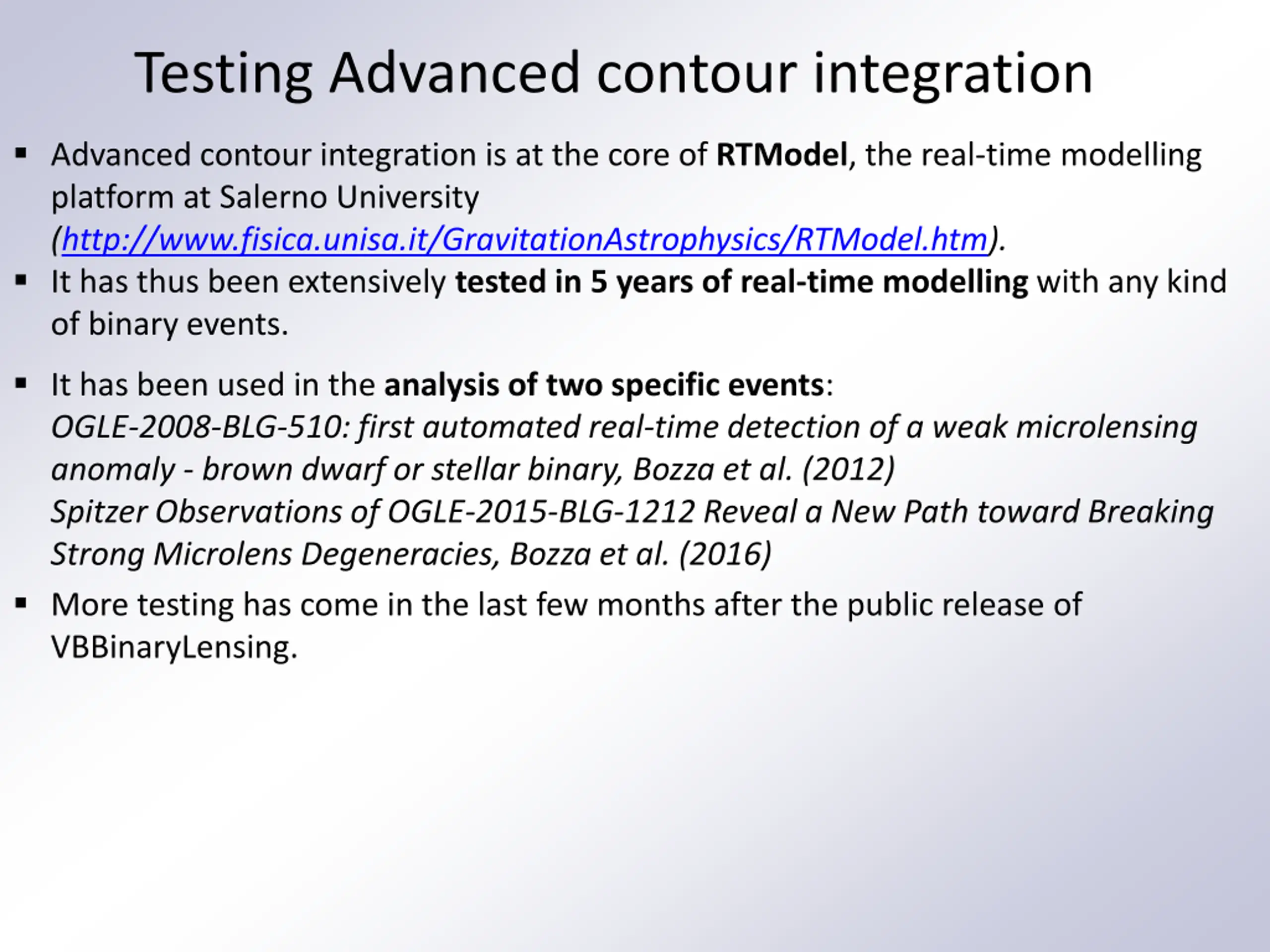 Testing Advanced contour integration

▪ Advanced contour integration is at the core of RTModel, the real-time modelling platform at Salerno University (http://www.fisica.unisa.it/GravitationAstrophysics/RTModel.htm).

▪ It has thus been extensively tested in 5 years of real-time modelling with any kind of binary events.

▪ It has been used in the analysis of two specific events:
OGLE-2008-BLG-510: first automated real-time detection of a weak microlensing anomaly - brown dwarf or stellar binary, Bozza et al. (2012)
Spitzer Observations of OGLE-2015-BLG-1212 Reveal a New Path toward Breaking Strong Microlens Degeneracies, Bozza et al. (2016)

▪ More testing has come in the last few months after the public release of VBBinaryLensing.